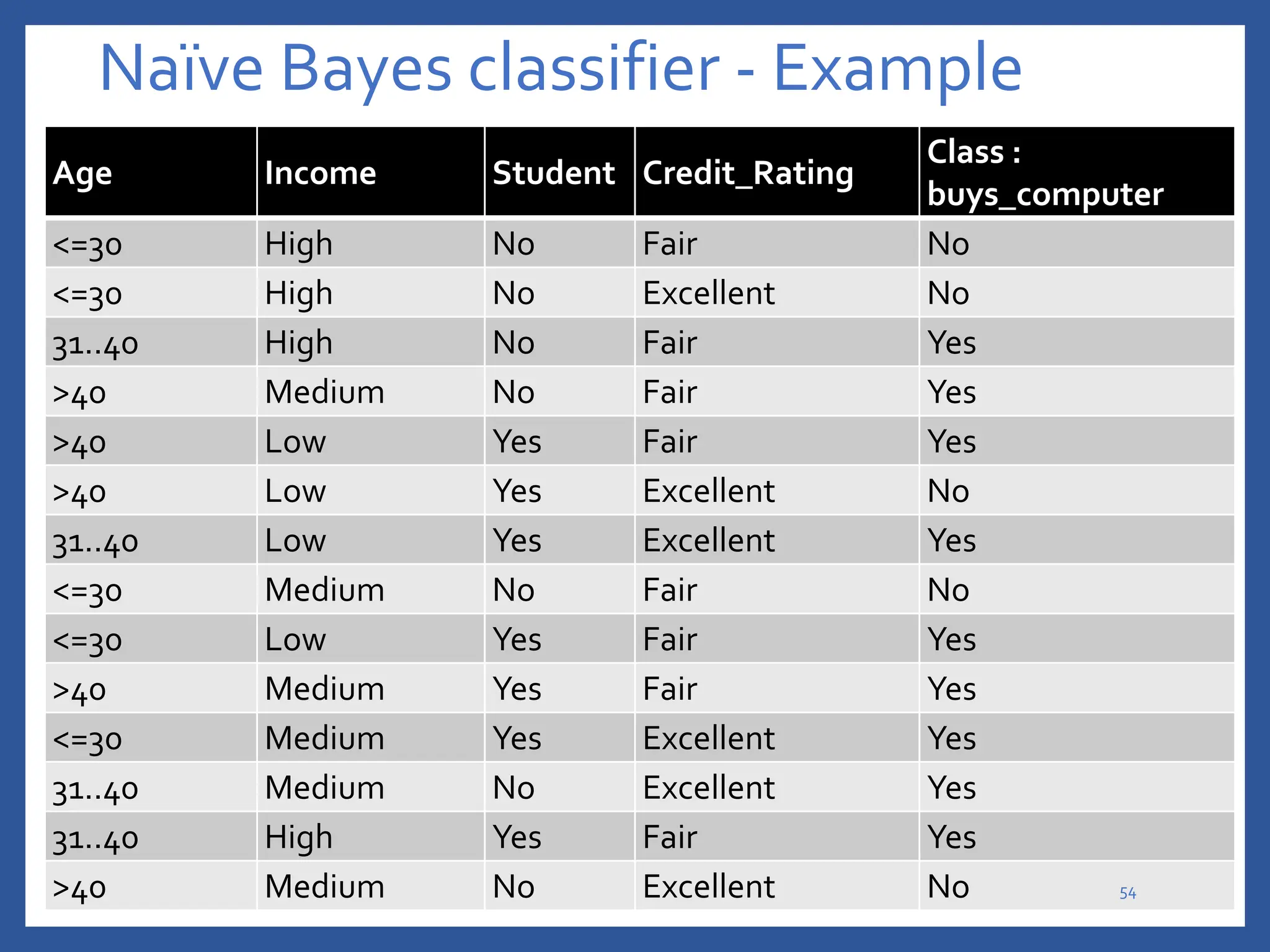 Naïve Bayes classifier - Example

| Age | Income | Student | Credit_Rating | Class : buys_computer |
|---|---|---|---|---|
| <=30 | High | No | Fair | No |
| <=30 | High | No | Excellent | No |
| 31..40 | High | No | Fair | Yes |
| >40 | Medium | No | Fair | Yes |
| >40 | Low | Yes | Fair | Yes |
| >40 | Low | Yes | Excellent | No |
| 31..40 | Low | Yes | Excellent | Yes |
| <=30 | Medium | No | Fair | No |
| <=30 | Low | Yes | Fair | Yes |
| >40 | Medium | Yes | Fair | Yes |
| <=30 | Medium | Yes | Excellent | Yes |
| 31..40 | Medium | No | Excellent | Yes |
| 31..40 | High | Yes | Fair | Yes |
| >40 | Medium | No | Excellent | No |

54